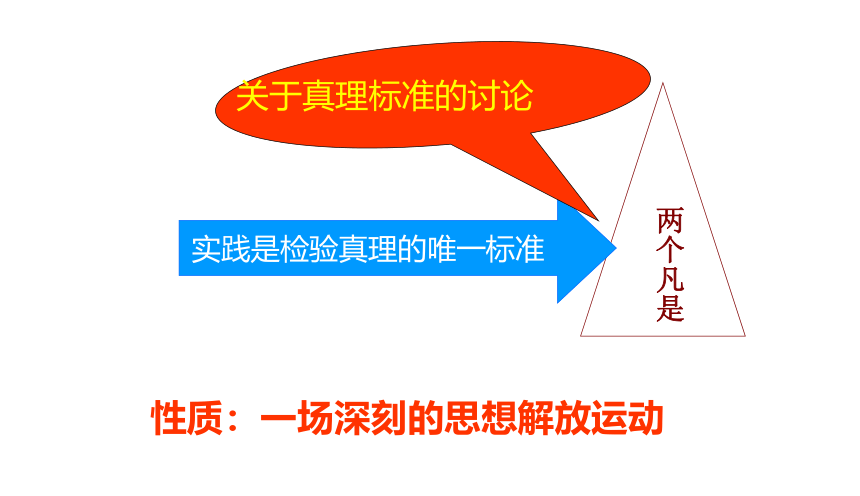 关于真理标准的讨论

实践是检验真理的唯一标准

两个凡是

性质：一场深刻的思想解放运动